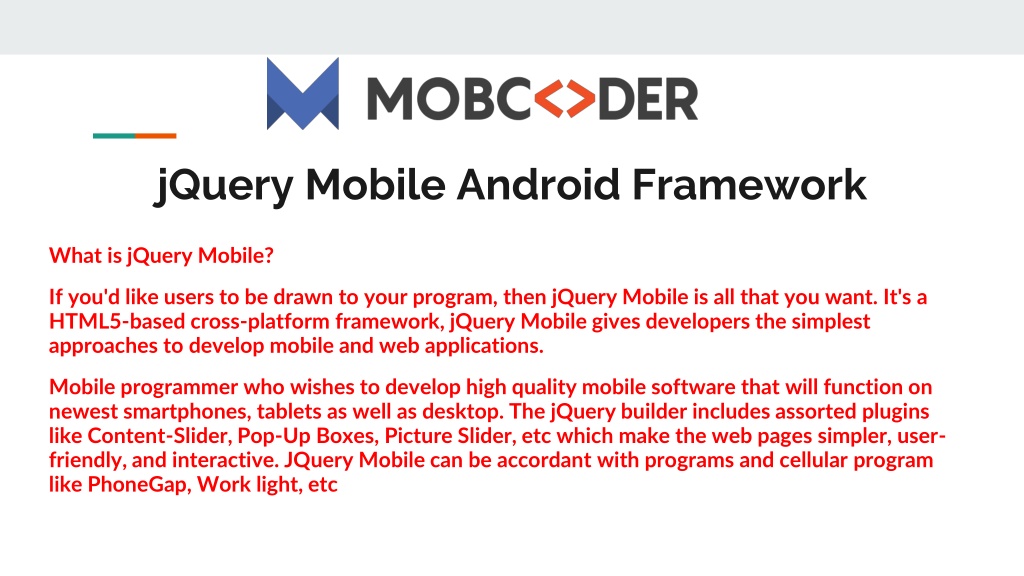 MOBC<>DER

jQuery Mobile Android Framework

What is jQuery Mobile?

If you'd like users to be drawn to your program, then jQuery Mobile is all that you want. It's a HTML5-based cross-platform framework, jQuery Mobile gives developers the simplest approaches to develop mobile and web applications.

Mobile programmer who wishes to develop high quality mobile software that will function on newest smartphones, tablets as well as desktop. The jQuery builder includes assorted plugins like Content-Slider, Pop-Up Boxes, Picture Slider, etc which make the web pages simpler, user-friendly, and interactive. JQuery Mobile can be accordant with programs and cellular program like PhoneGap, Work light, etc